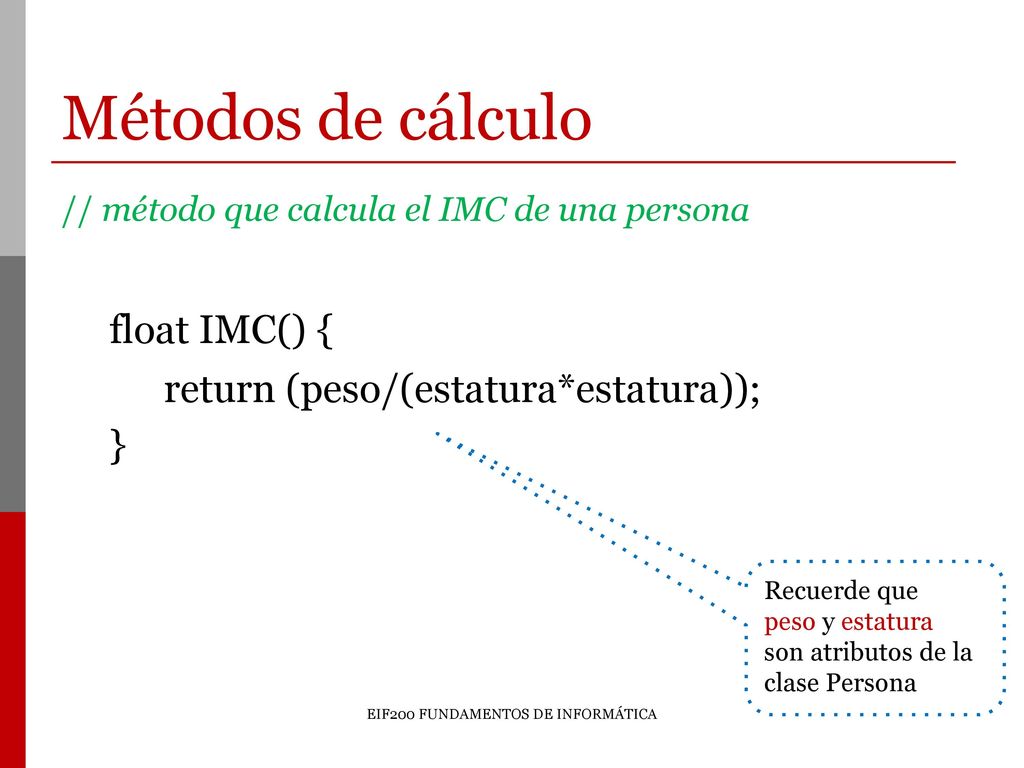 Métodos de cálculo

// método que calcula el IMC de una persona

float IMC() {
return (peso/(estatura*estatura));
}

Recuerde que peso y estatura son atributos de la clase Persona

EIF200 FUNDAMENTOS DE INFORMÁTICA